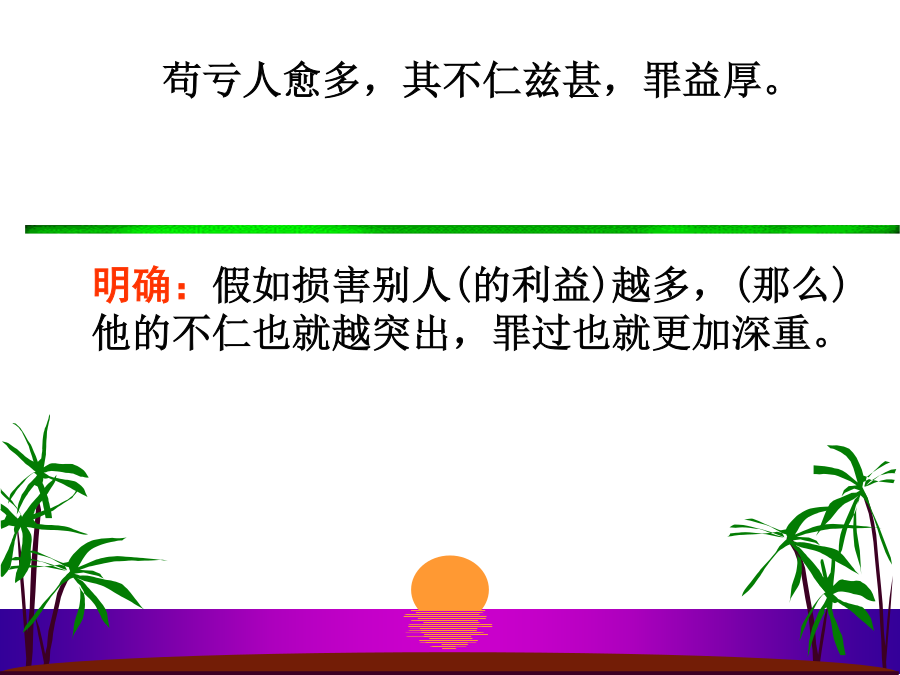 苟亏人愈多，其不仁兹甚，罪益厚。

明确：假如损害别人(的利益)越多，(那么)他的不仁也就越突出，罪过也就更加深重。